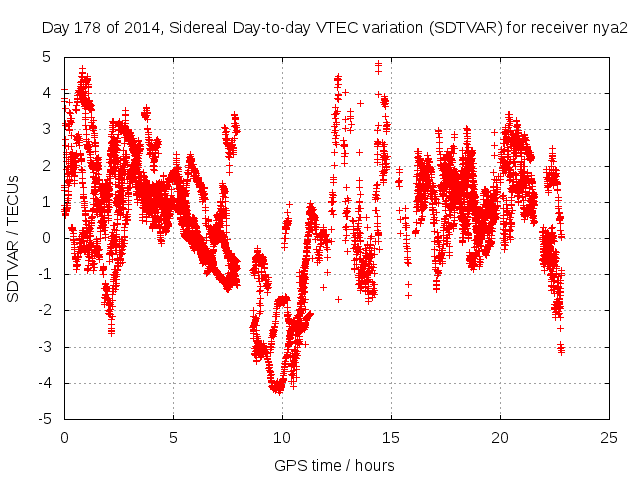 Day 178 of 2014, Sidereal Day-to-day VTEC variation (SDTVAR) for receiver nya2

SDTVAR / TECUs

5
4
3
2
1
0
-1
-2
-3
-4
-5

0
5
10
15
20
25

GPS time / hours